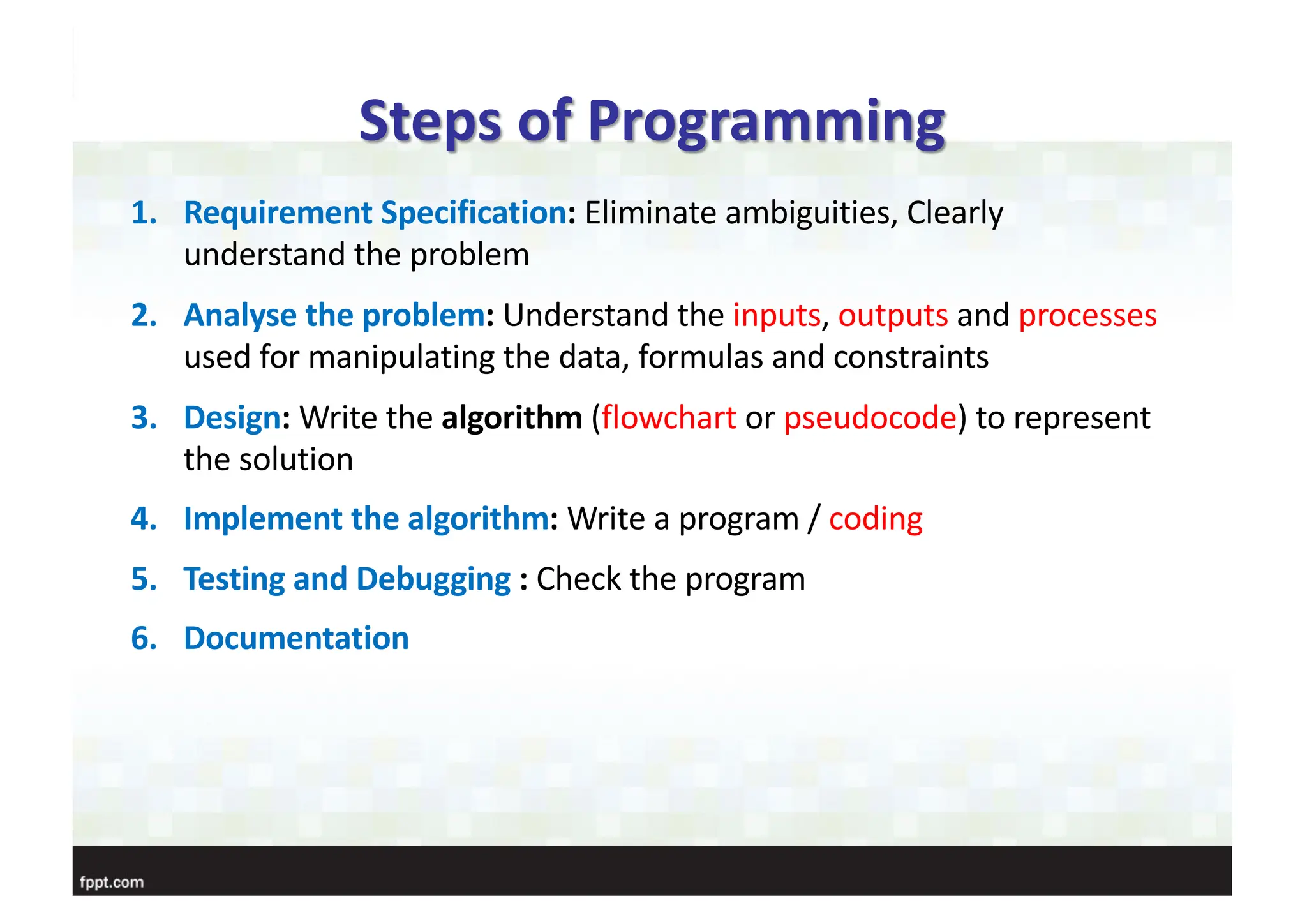 Steps of Programming

1. Requirement Specification: Eliminate ambiguities, Clearly understand the problem

2. Analyse the problem: Understand the inputs, outputs and processes used for manipulating the data, formulas and constraints

3. Design: Write the algorithm (flowchart or pseudocode) to represent the solution

4. Implement the algorithm: Write a program / coding

5. Testing and Debugging : Check the program

6. Documentation

fppt.com